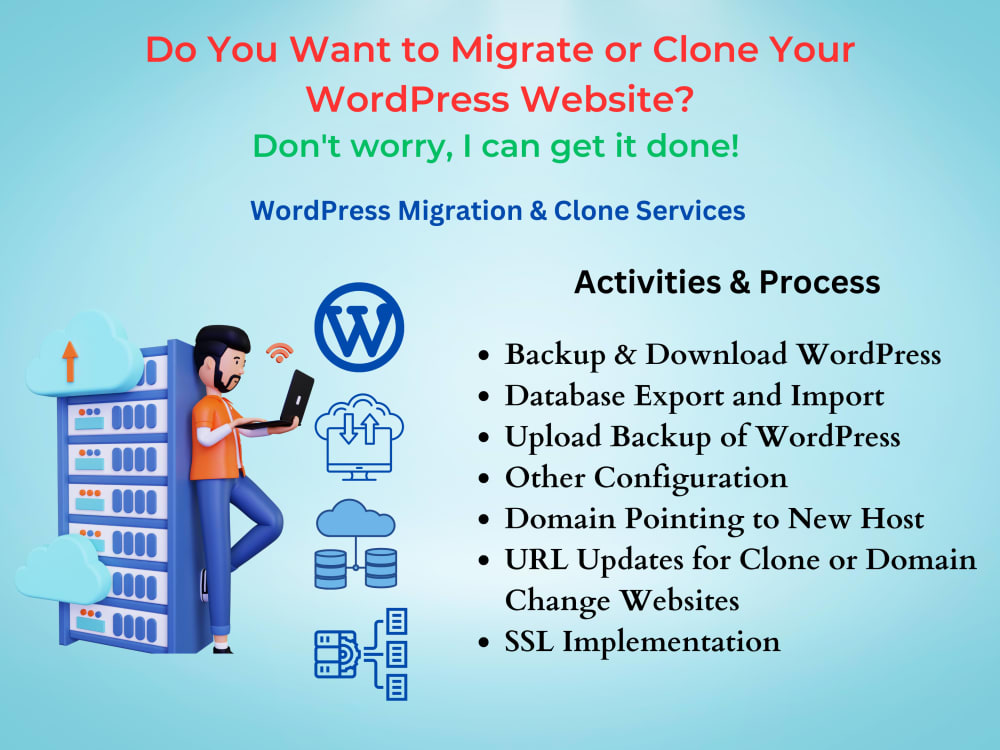 Do You Want to Migrate or Clone Your WordPress Website?

Don't worry, I can get it done!

WordPress Migration & Clone Services

Activities & Process

- Backup & Download WordPress
- Database Export and Import
- Upload Backup of WordPress
- Other Configuration
- Domain Pointing to New Host
- URL Updates for Clone or Domain Change Websites
- SSL Implementation